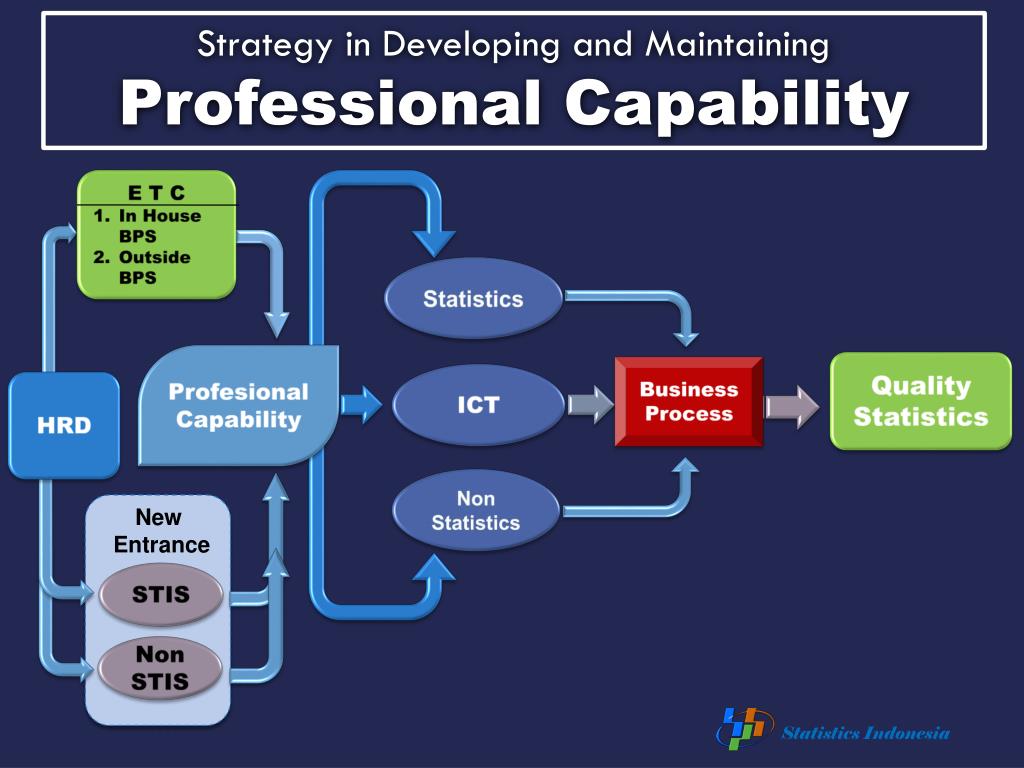 Strategy in Developing and Maintaining
Professional Capability

E T C
1. In House BPS
2. Outside BPS

HRD

Profesional Capability

New Entrance
STIS
Non STIS

Statistics
ICT
Non Statistics

Business Process

Quality Statistics

Statistics Indonesia